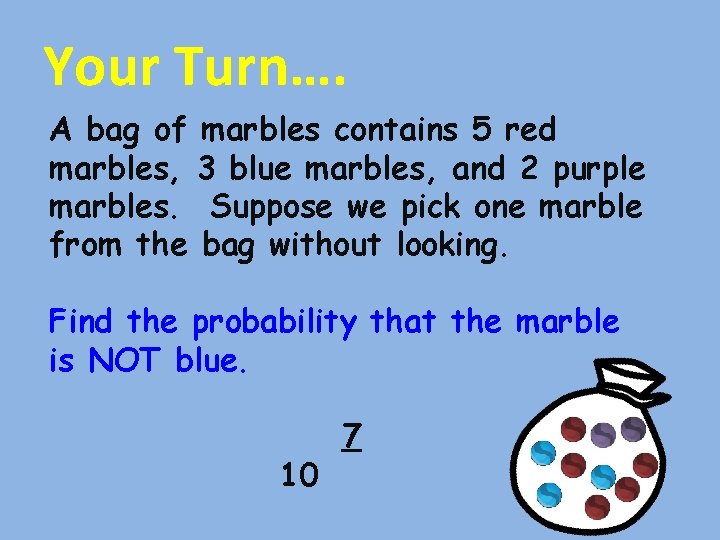 Your Turn....

A bag of marbles contains 5 red marbles, 3 blue marbles, and 2 purple marbles. Suppose we pick one marble from the bag without looking.

Find the probability that the marble is NOT blue.

$\frac{7}{10}$